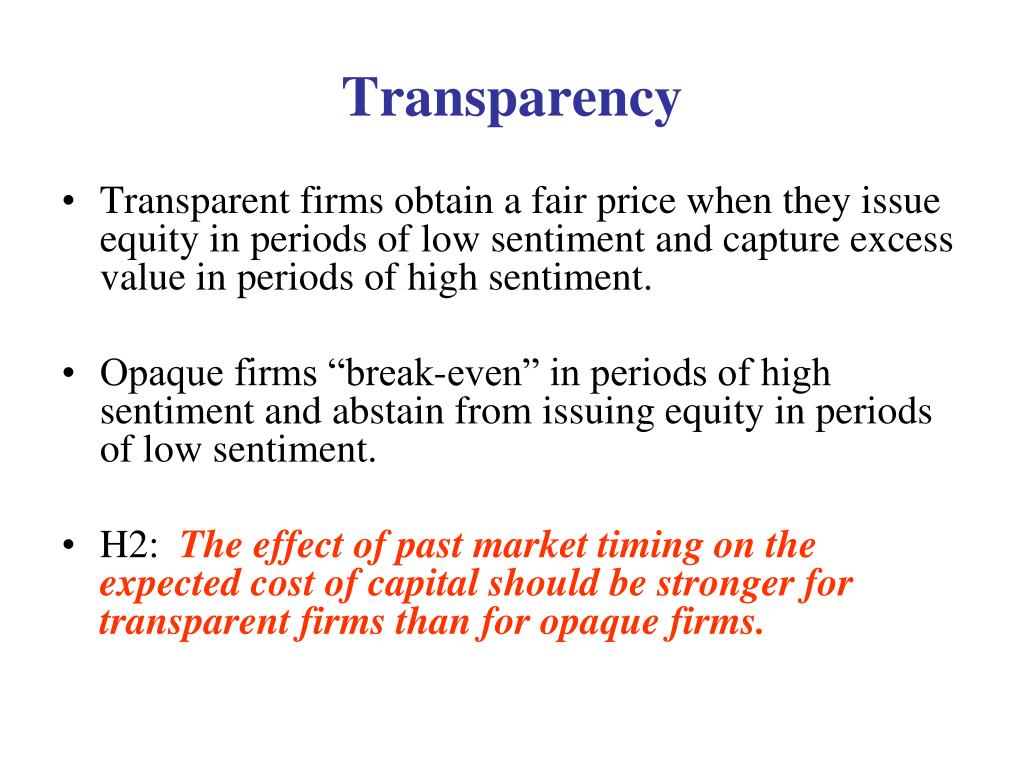 Transparency

• Transparent firms obtain a fair price when they issue equity in periods of low sentiment and capture excess value in periods of high sentiment.

• Opaque firms “break-even” in periods of high sentiment and abstain from issuing equity in periods of low sentiment.

• H2: The effect of past market timing on the expected cost of capital should be stronger for transparent firms than for opaque firms.